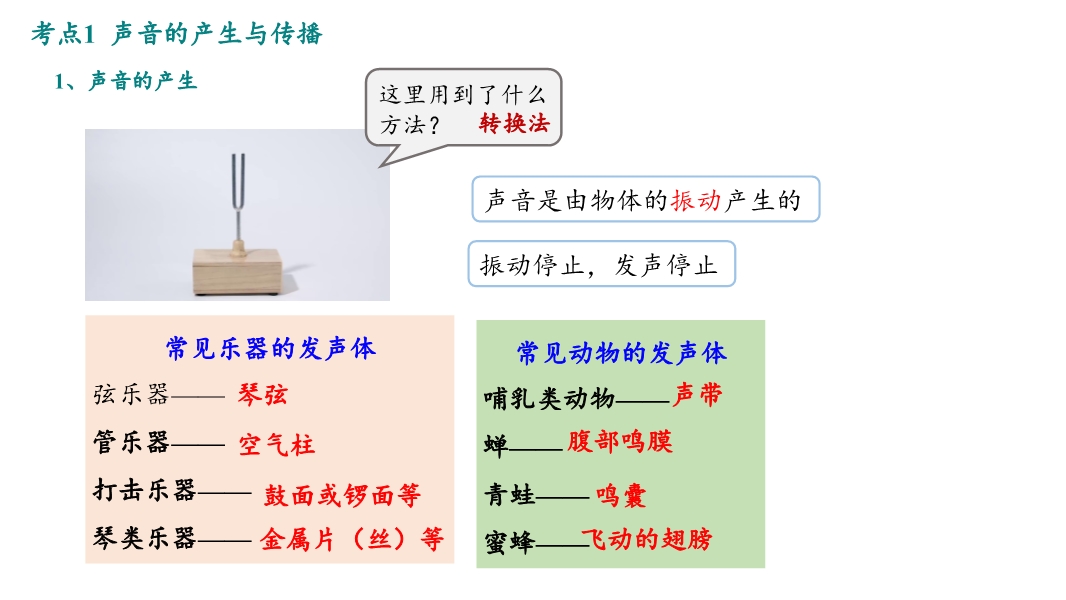 考点1 声音的产生与传播

1、声音的产生

这里用到了什么方法？ 转换法

声音是由物体的振动产生的

振动停止，发声停止

常见乐器的发声体

弦乐器—— 琴弦

管乐器—— 空气柱

打击乐器—— 鼓面或锣面等

琴类乐器—— 金属片（丝）等

常见动物的发声体

哺乳类动物——声带

蝉——腹部鸣膜

青蛙—— 鸣囊

蜜蜂——飞动的翅膀